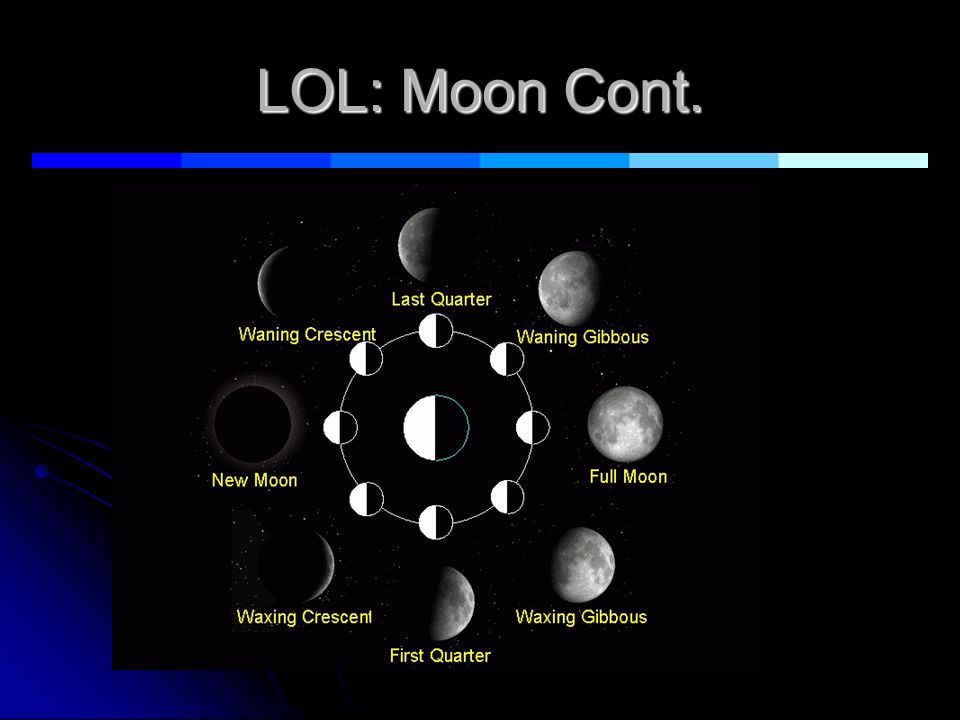 LOL: Moon Cont.

Last Quarter

Waning Crescent

Waning Gibbous

New Moon

Full Moon

Waxing Crescent

Waxing Gibbous

First Quarter